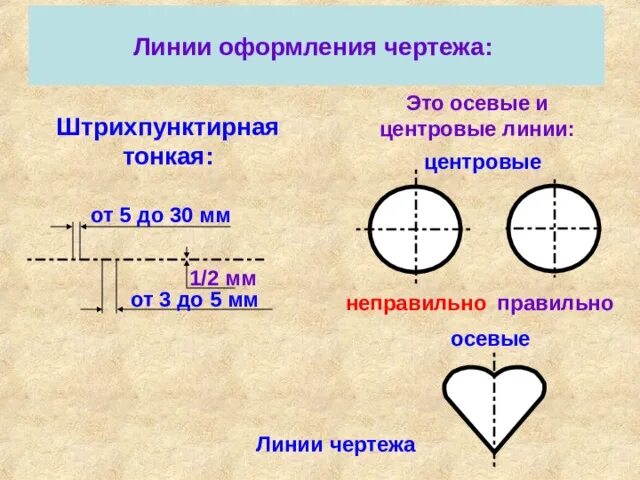 Линии оформления чертежа:

Штрихпунктирная тонкая:

от 5 до 30 мм

1/2 мм

от 3 до 5 мм

Это осевые и центровые линии:

центровые

неправильно правильно

осевые

Линии чертежа